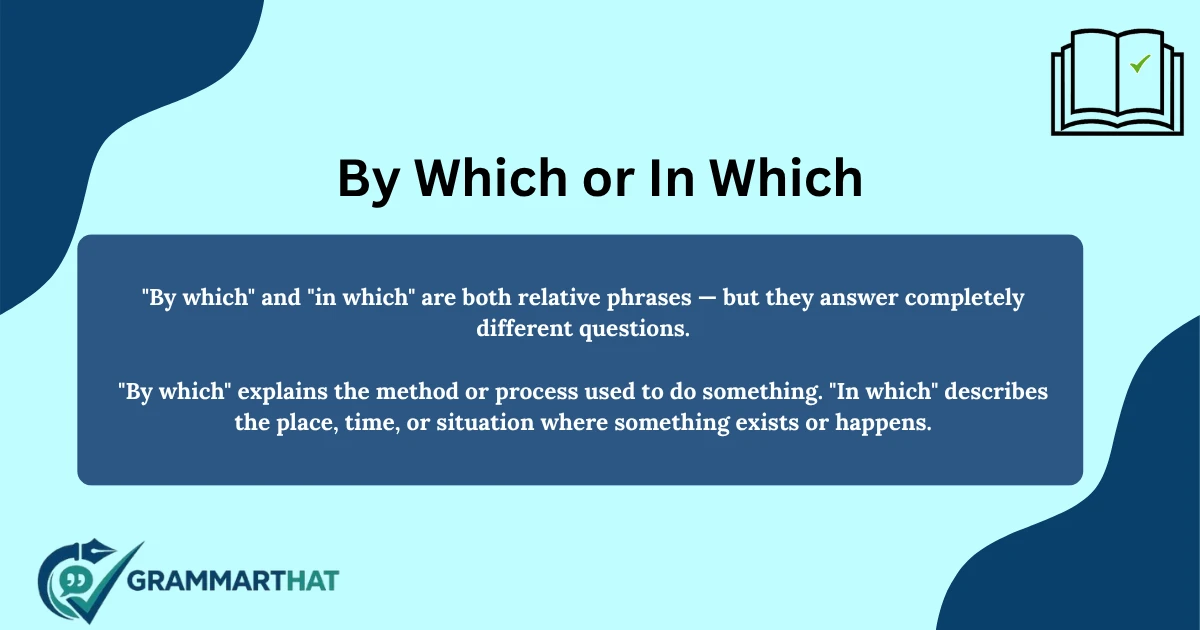 By Which or In Which

"By which" and "in which" are both relative phrases — but they answer completely different questions.

"By which" explains the method or process used to do something. "In which" describes the place, time, or situation where something exists or happens.

GRAMMARTHAT